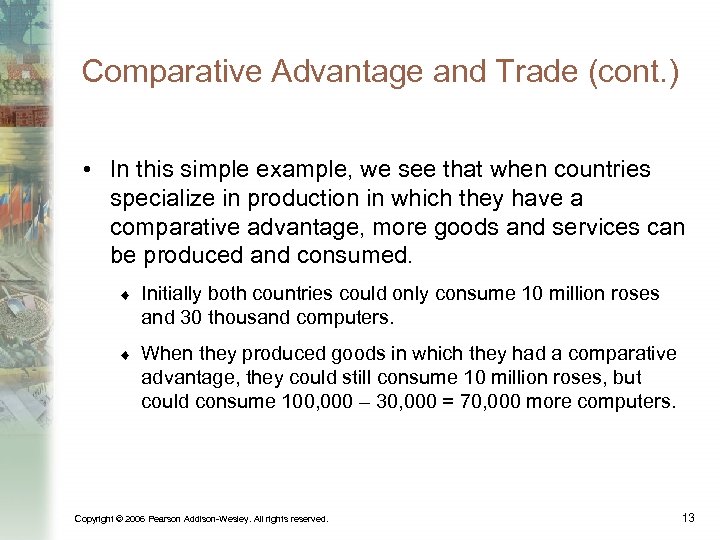 Comparative Advantage and Trade (cont.)

• In this simple example, we see that when countries specialize in production in which they have a comparative advantage, more goods and services can be produced and consumed.

♦ Initially both countries could only consume 10 million roses and 30 thousand computers.

♦ When they produced goods in which they had a comparative advantage, they could still consume 10 million roses, but could consume 100,000 – 30,000 = 70,000 more computers.

Copyright © 2006 Pearson Addison-Wesley. All rights reserved.

13